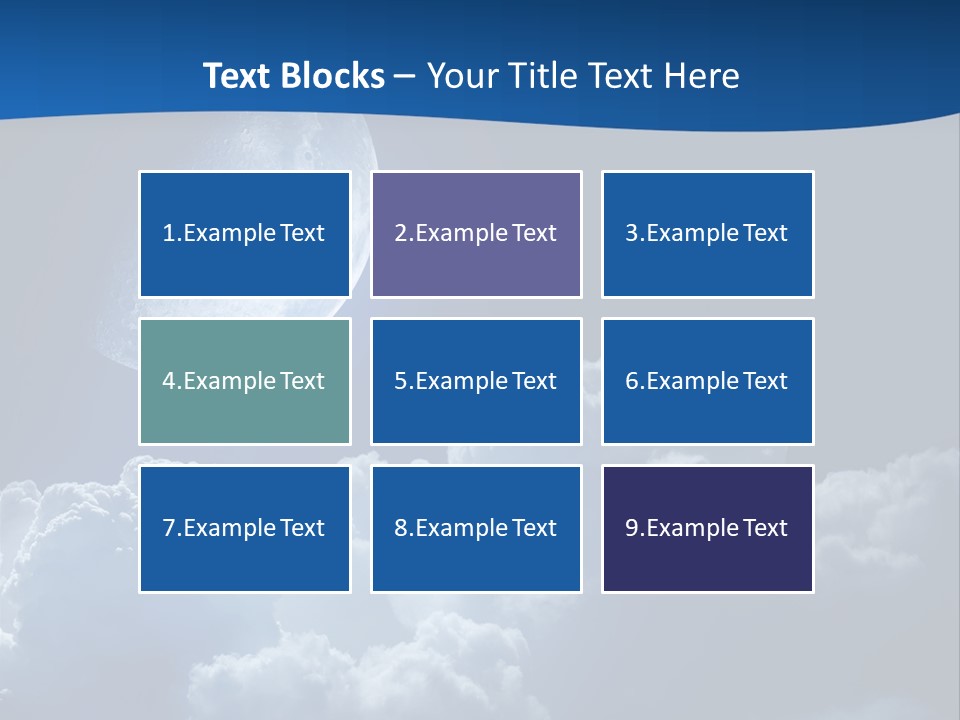 Text Blocks – Your Title Text Here

1.Example Text

2.Example Text

3.Example Text

4.Example Text

5.Example Text

6.Example Text

7.Example Text

8.Example Text

9.Example Text